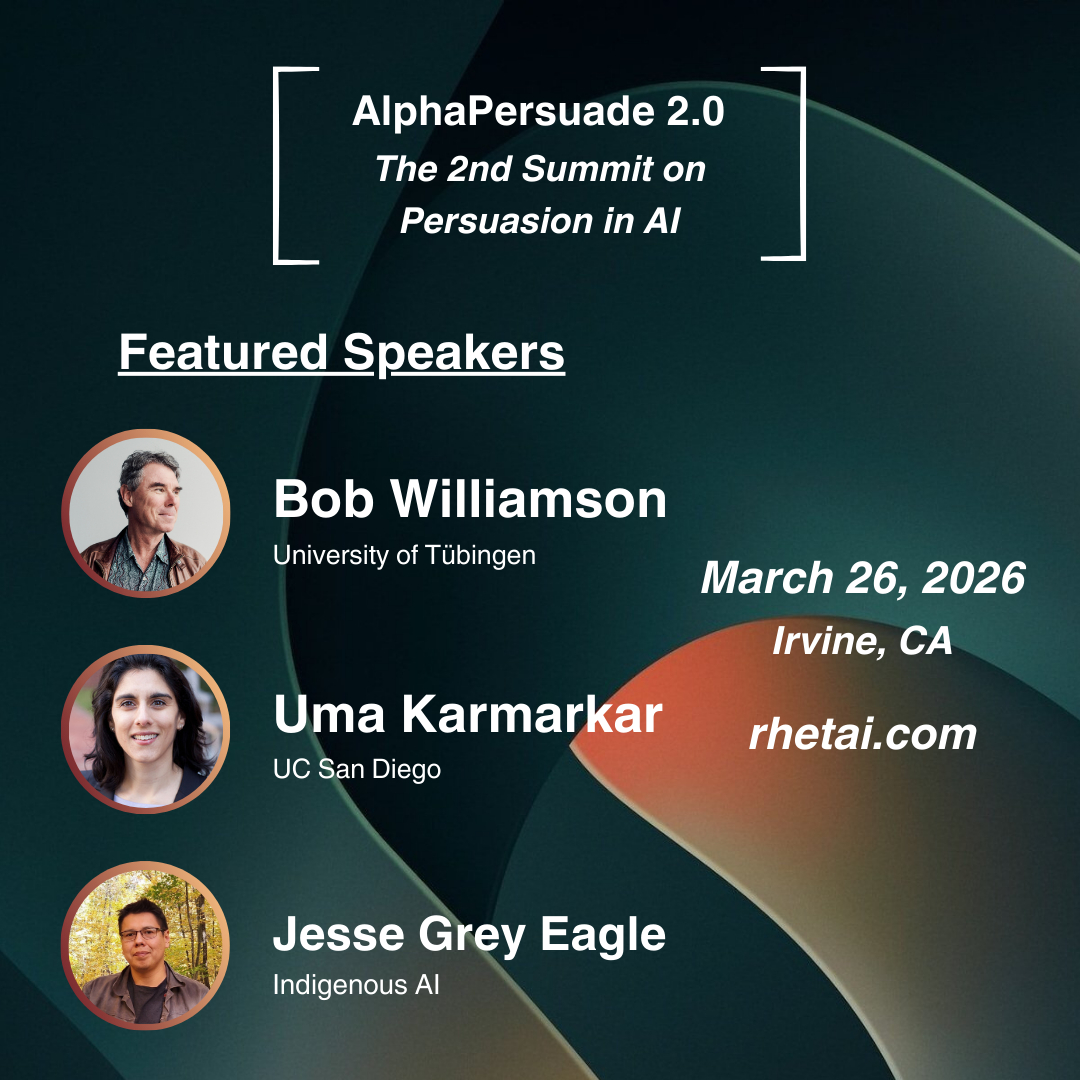 AlphaPersuade 2.0
The 2nd Summit on Persuasion in AI

Featured Speakers

Bob Williamson
University of Tübingen

Uma Karmarkar
UC San Diego

Jesse Grey Eagle
Indigenous AI

March 26, 2026
Irvine, CA

rhetai.com